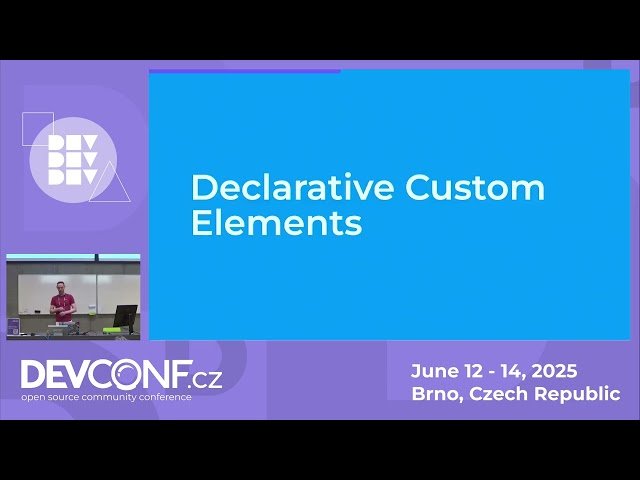 DEV
DEV
DEV

Declarative Custom Elements

DEVCONF.cz
open source community conference

June 12 - 14, 2025
Brno, Czech Republic